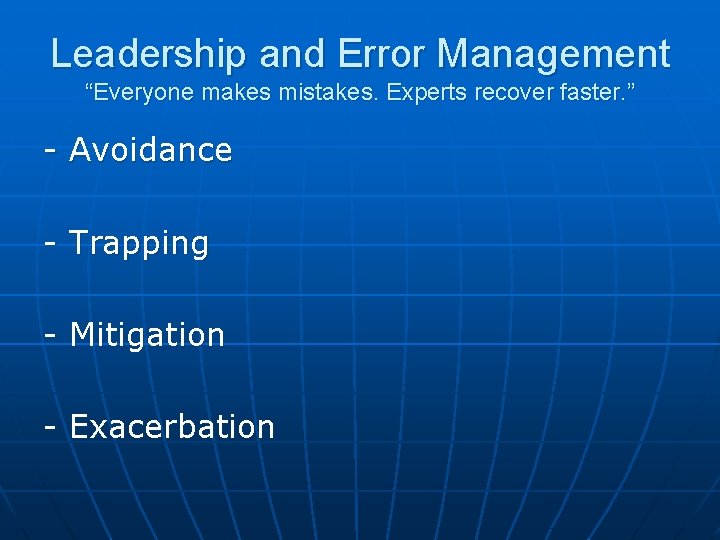 Leadership and Error Management
“Everyone makes mistakes. Experts recover faster.”

- Avoidance

- Trapping

- Mitigation

- Exacerbation